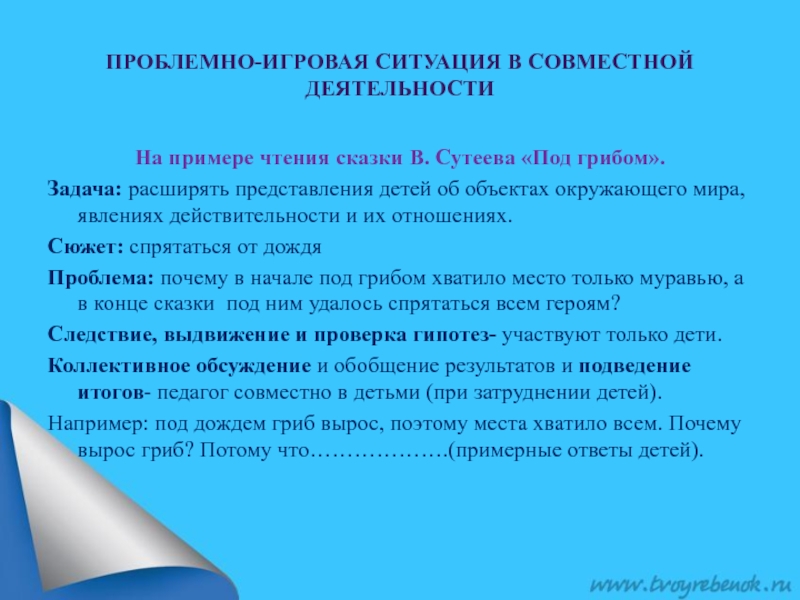 ПРОБЛЕМНО-ИГРОВАЯ СИТУАЦИЯ В СОВМЕСТНОЙ ДЕЯТЕЛЬНОСТИ

На примере чтения сказки В. Сутеева «Под грибом».

Задача: расширять представления детей об объектах окружающего мира, явлениях действительности и их отношениях.

Сюжет: спрятаться от дождя

Проблема: почему в начале под грибом хватило место только муравью, а в конце сказки под ним удалось спрятаться всем героям?

Следствие, выдвижение и проверка гипотез- участвуют только дети.

Коллективное обсуждение и обобщение результатов и подведение итогов- педагог совместно в детьми (при затруднении детей).

Например: под дождем гриб вырос, поэтому места хватило всем. Почему вырос гриб? Потому что……………….(примерные ответы детей).

www.tvoyrebenok.ru